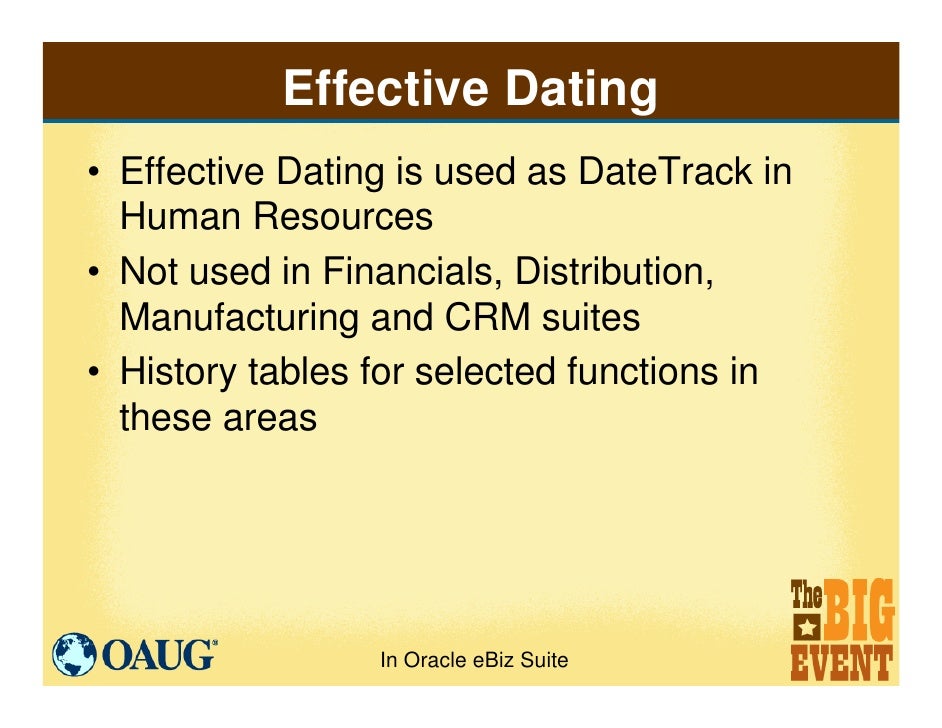 Effective Dating

• Effective Dating is used as DateTrack in Human Resources
• Not used in Financials, Distribution, Manufacturing and CRM suites
• History tables for selected functions in these areas

OAUG

In Oracle eBiz Suite

The BIG EVENT